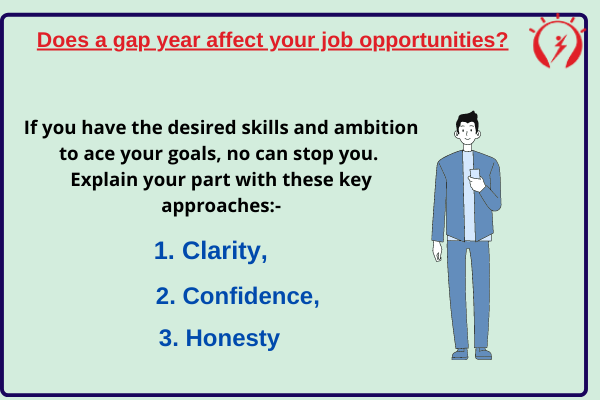 Does a gap year affect your job opportunities?

If you have the desired skills and ambition to ace your goals, no can stop you. Explain your part with these key approaches:-

1. Clarity,

2. Confidence,

3. Honesty